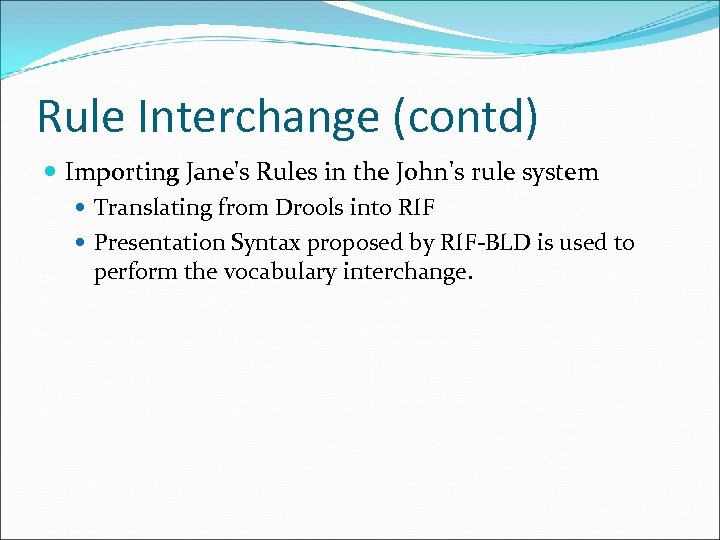 Rule Interchange (contd)

Importing Jane's Rules in the John's rule system

Translating from Drools into RIF

Presentation Syntax proposed by RIF-BLD is used to perform the vocabulary interchange.